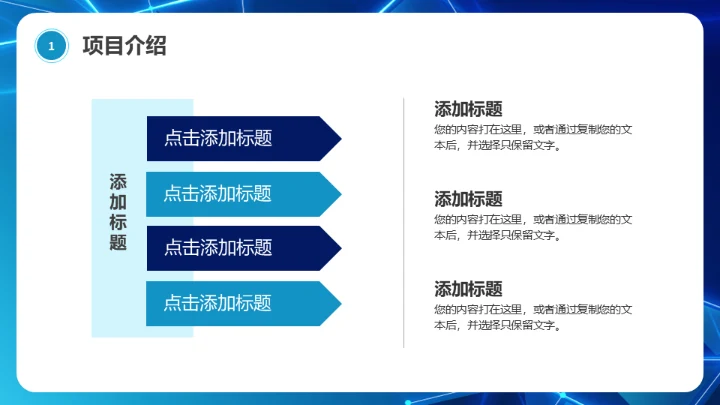 1 项目介绍

添加标题

点击添加标题

点击添加标题

点击添加标题

点击添加标题

添加标题
您的内容打在这里，或者通过复制您的文本后，并选择只保留文字。

添加标题
您的内容打在这里，或者通过复制您的文本后，并选择只保留文字。

添加标题
您的内容打在这里，或者通过复制您的文本后，并选择只保留文字。